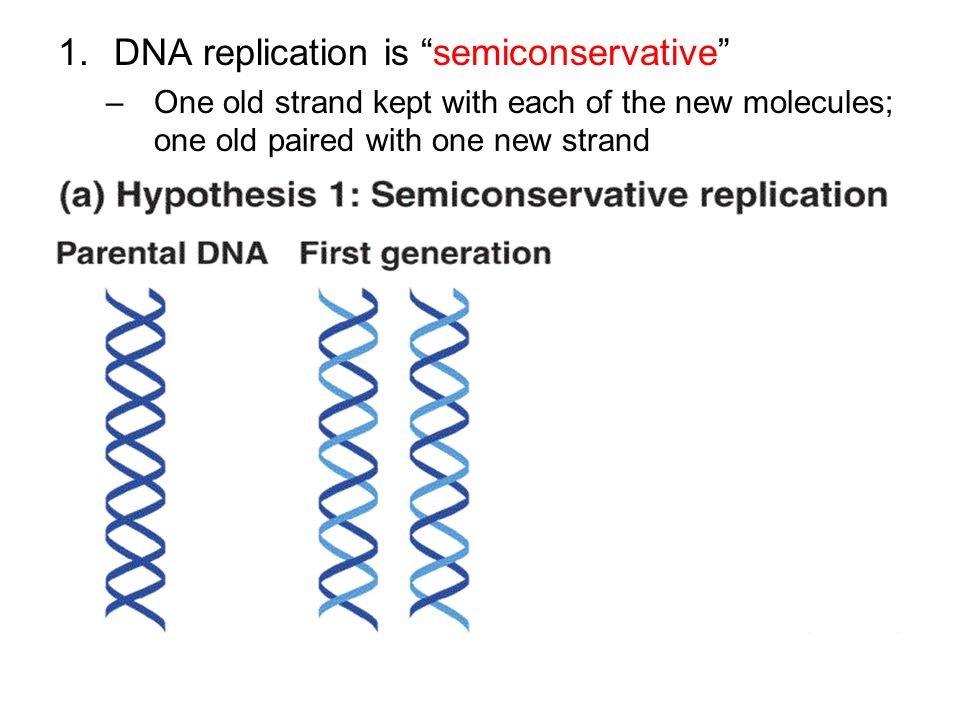 1. DNA replication is “semiconservative”

– One old strand kept with each of the new molecules; one old paired with one new strand

(a) Hypothesis 1: Semiconservative replication

Parental DNA First generation